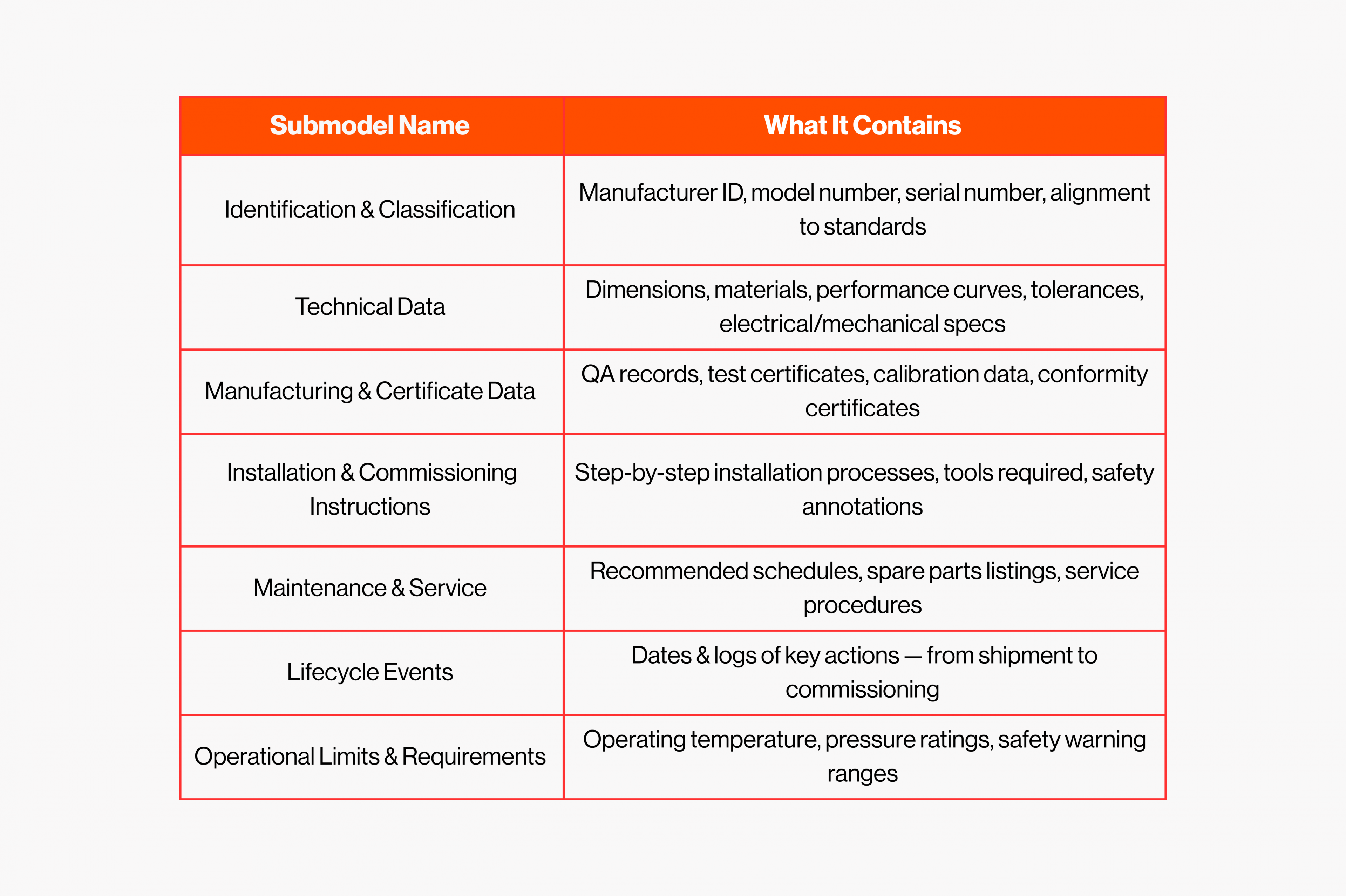 | Submodel Name | What It Contains |
|---|---|
| Identification & Classification | Manufacturer ID, model number, serial number, alignment to standards |
| Technical Data | Dimensions, materials, performance curves, tolerances, electrical/mechanical specs |
| Manufacturing & Certificate Data | QA records, test certificates, calibration data, conformity certificates |
| Installation & Commissioning Instructions | Step-by-step installation processes, tools required, safety annotations |
| Maintenance & Service | Recommended schedules, spare parts listings, service procedures |
| Lifecycle Events | Dates & logs of key actions — from shipment to commissioning |
| Operational Limits & Requirements | Operating temperature, pressure ratings, safety warning ranges |